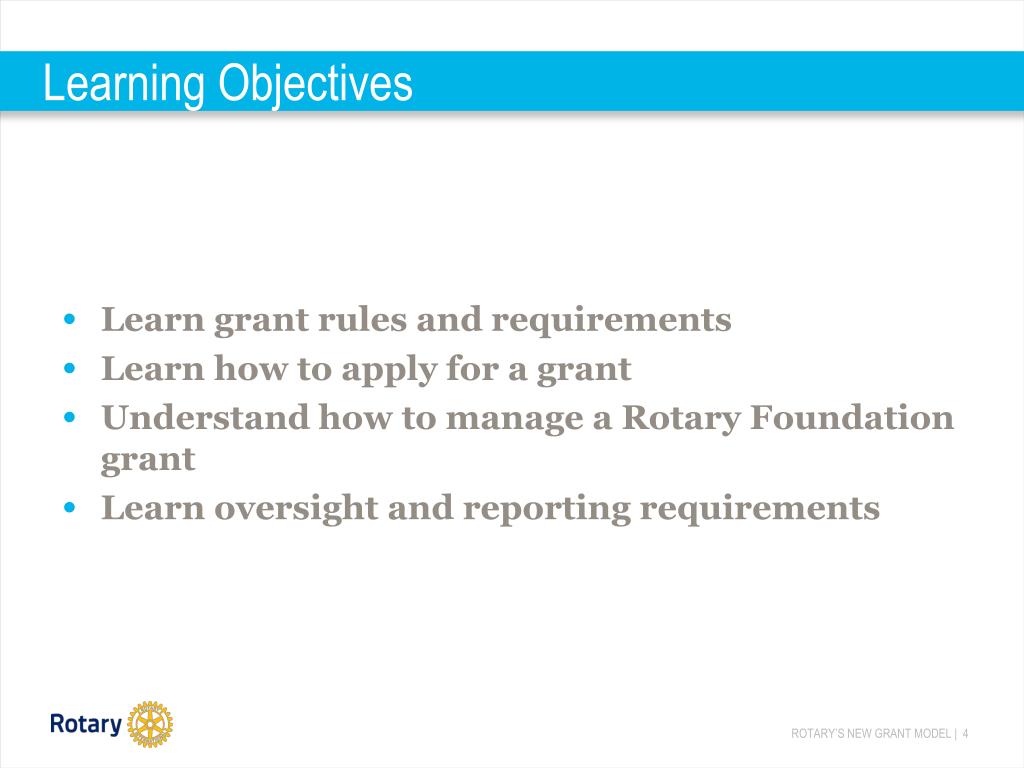 Learning Objectives

• Learn grant rules and requirements
• Learn how to apply for a grant
• Understand how to manage a Rotary Foundation grant
• Learn oversight and reporting requirements

Rotary

ROTARY'S NEW GRANT MODEL | 4